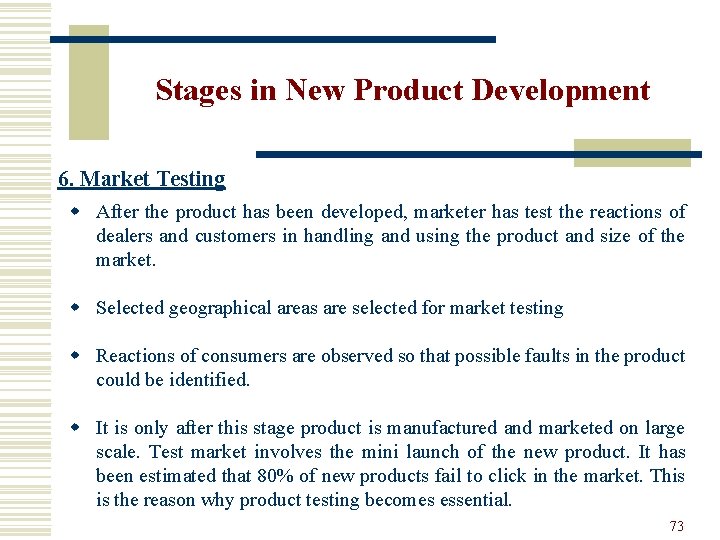 Stages in New Product Development

6. Market Testing

- After the product has been developed, marketer has test the reactions of dealers and customers in handling and using the product and size of the market.

- Selected geographical areas are selected for market testing

- Reactions of consumers are observed so that possible faults in the product could be identified.

- It is only after this stage product is manufactured and marketed on large scale. Test market involves the mini launch of the new product. It has been estimated that 80% of new products fail to click in the market. This is the reason why product testing becomes essential.

73